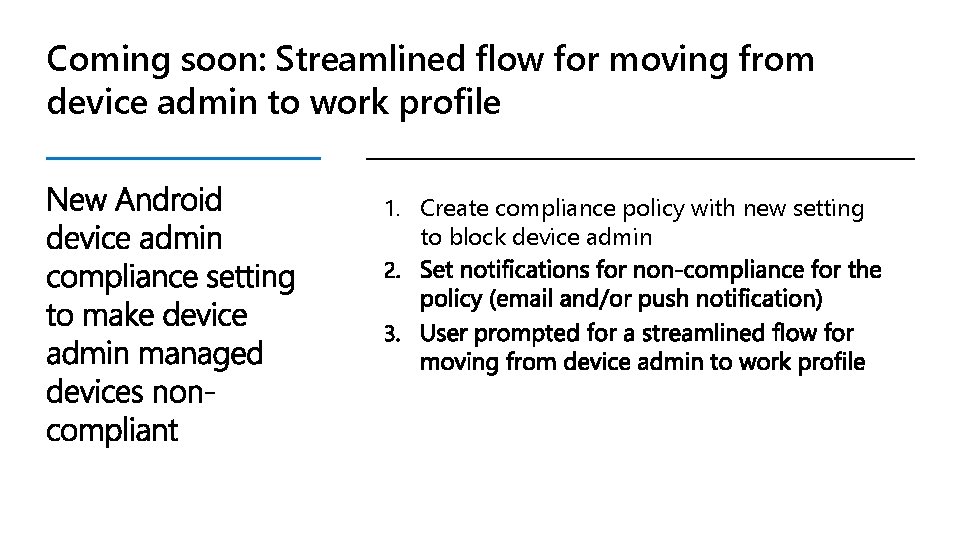 Coming soon: Streamlined flow for moving from device admin to work profile

New Android device admin compliance setting to make device admin managed devices non-compliant

1. Create compliance policy with new setting to block device admin
2. Set notifications for non-compliance for the policy (email and/or push notification)
3. User prompted for a streamlined flow for moving from device admin to work profile